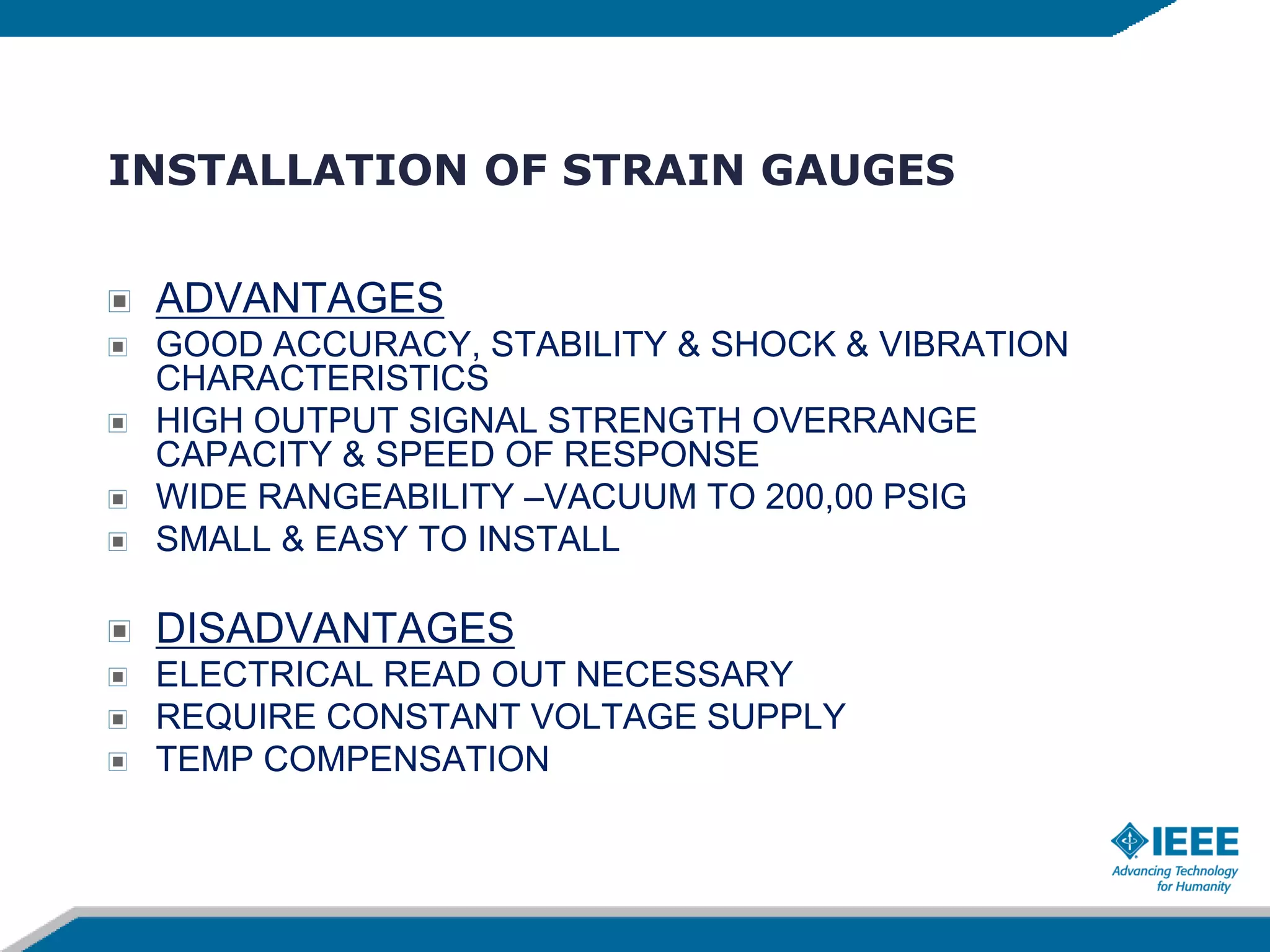 INSTALLATION OF STRAIN GAUGES

ADVANTAGES

GOOD ACCURACY, STABILITY & SHOCK & VIBRATION CHARACTERISTICS

HIGH OUTPUT SIGNAL STRENGTH OVERRANGE CAPACITY & SPEED OF RESPONSE

WIDE RANGEABILITY –VACUUM TO 200,00 PSIG

SMALL & EASY TO INSTALL

DISADVANTAGES

ELECTRICAL READ OUT NECESSARY

REQUIRE CONSTANT VOLTAGE SUPPLY

TEMP COMPENSATION

IEEE
Advancing Technology for Humanity